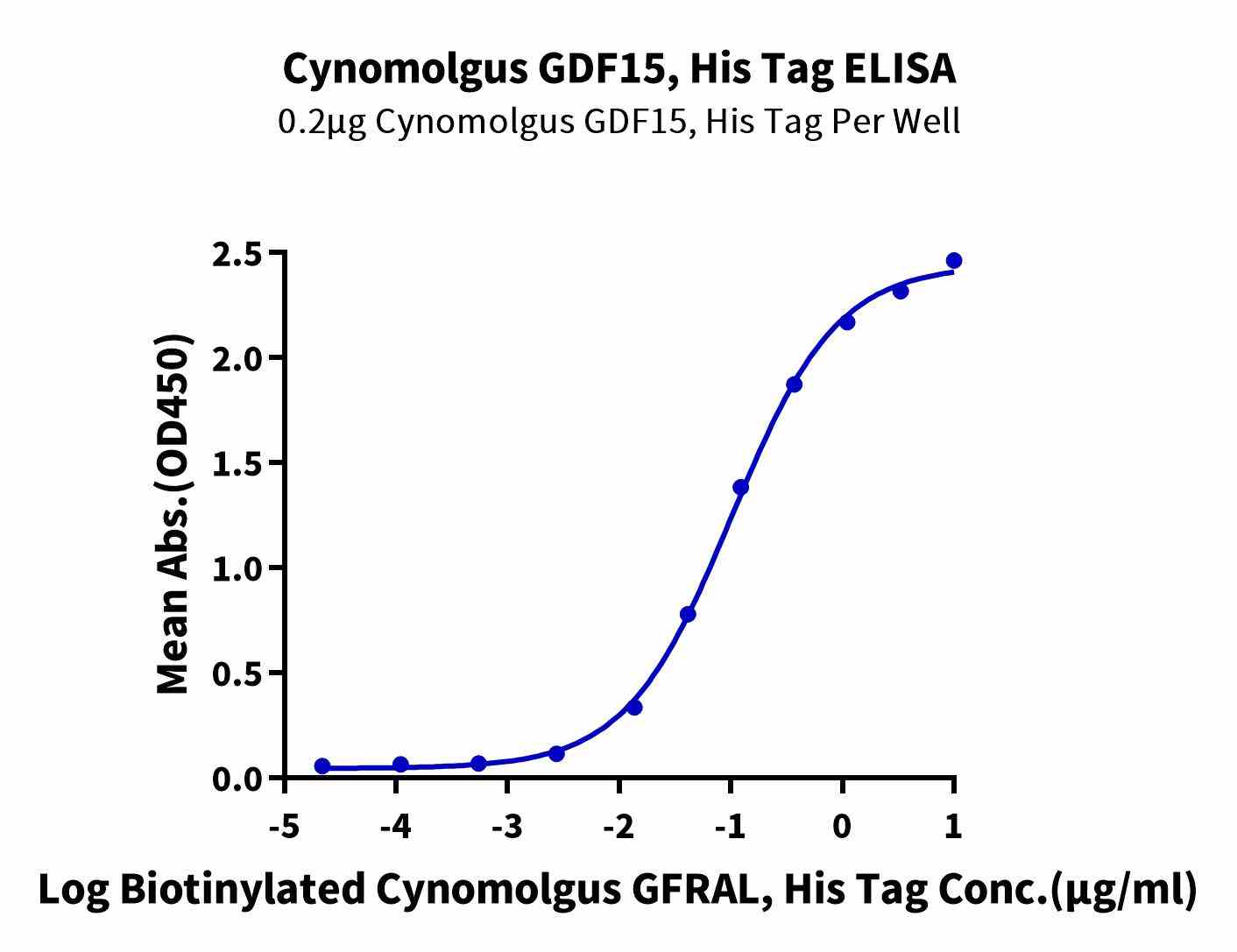 Cynomolgus GDF15, His Tag ELISA
0.2μg Cynomolgus GDF15, His Tag Per Well

Mean Abs.(OD450)

2.5
2.0
1.5
1.0
0.5
0.0

-5
-4
-3
-2
-1
0
1

Log Biotinylated Cynomolgus GFRAL, His Tag Conc.(μg/ml)